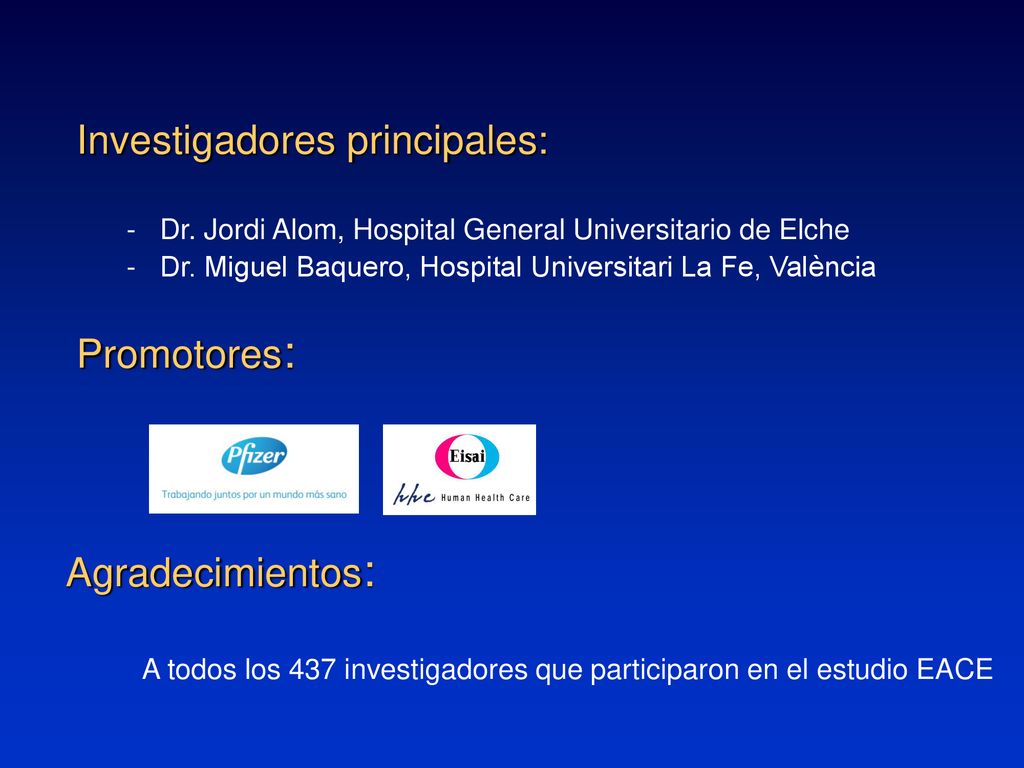 Investigadores principales:

- Dr. Jordi Alom, Hospital General Universitario de Elche
- Dr. Miguel Baquero, Hospital Universitari La Fe, València

Promotores:

Pfizer
Trabajando juntos por un mundo más sano

Eisai
hhc Human Health Care

Agradecimientos:

A todos los 437 investigadores que participaron en el estudio EACE